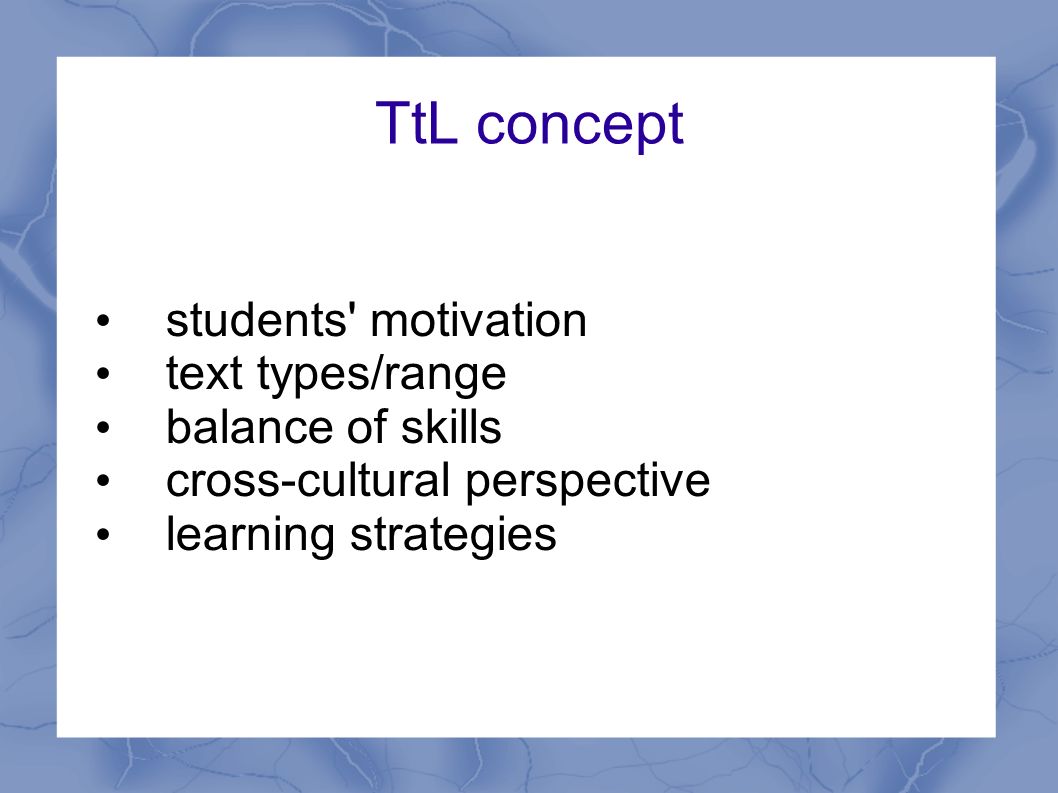 TtL concept

• students' motivation
• text types/range
• balance of skills
• cross-cultural perspective
• learning strategies